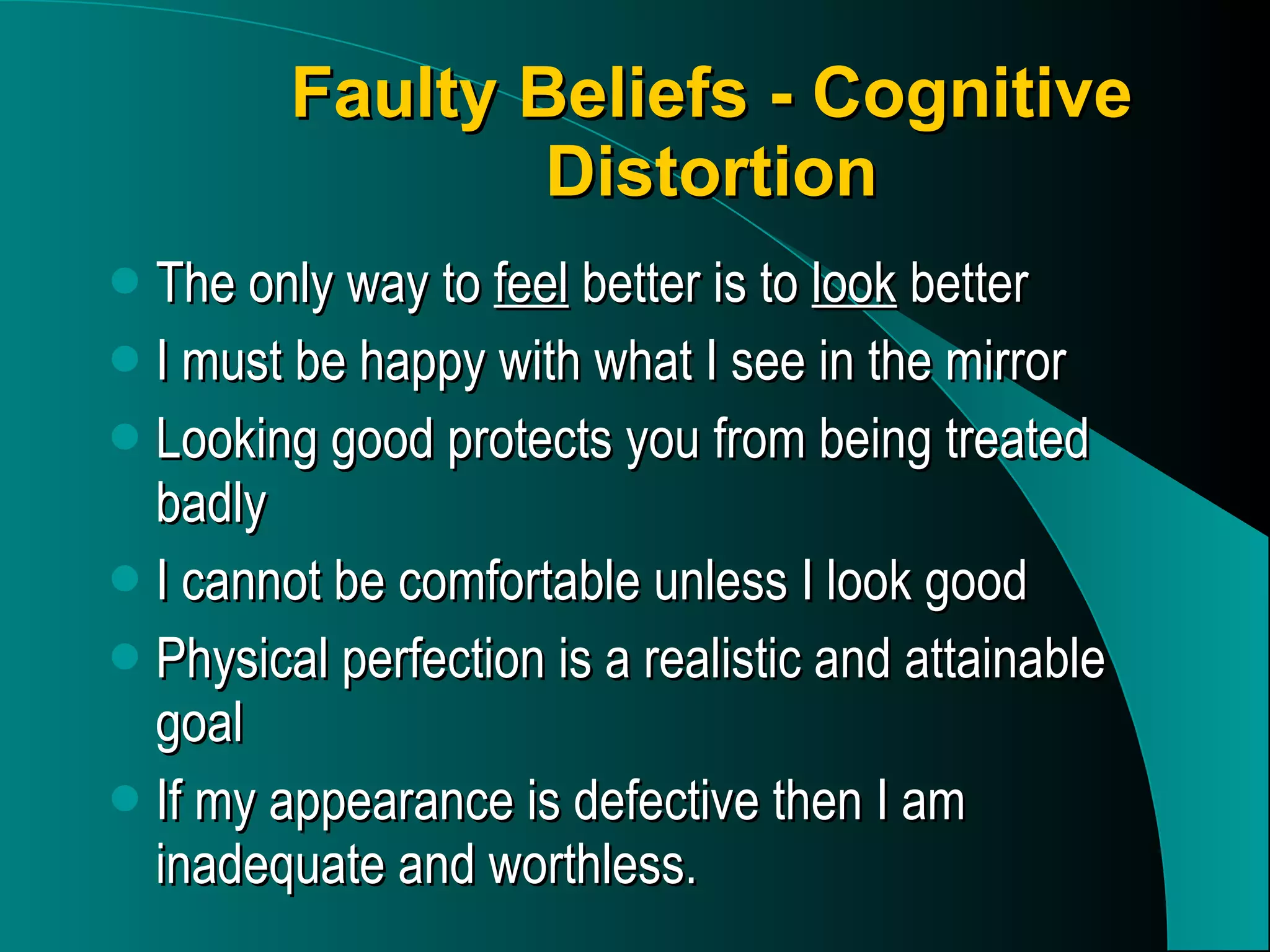 Faulty Beliefs - Cognitive Distortion

- The only way to feel better is to look better
- I must be happy with what I see in the mirror
- Looking good protects you from being treated badly
- I cannot be comfortable unless I look good
- Physical perfection is a realistic and attainable goal
- If my appearance is defective then I am inadequate and worthless.